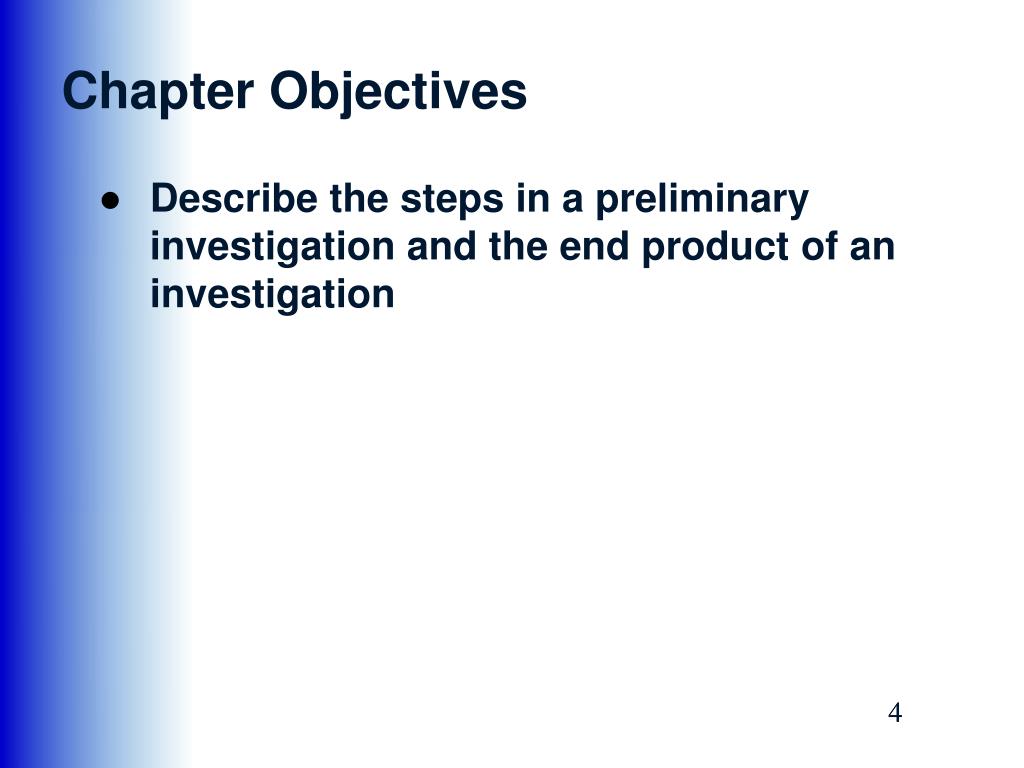 Chapter Objectives

● Describe the steps in a preliminary investigation and the end product of an investigation

4